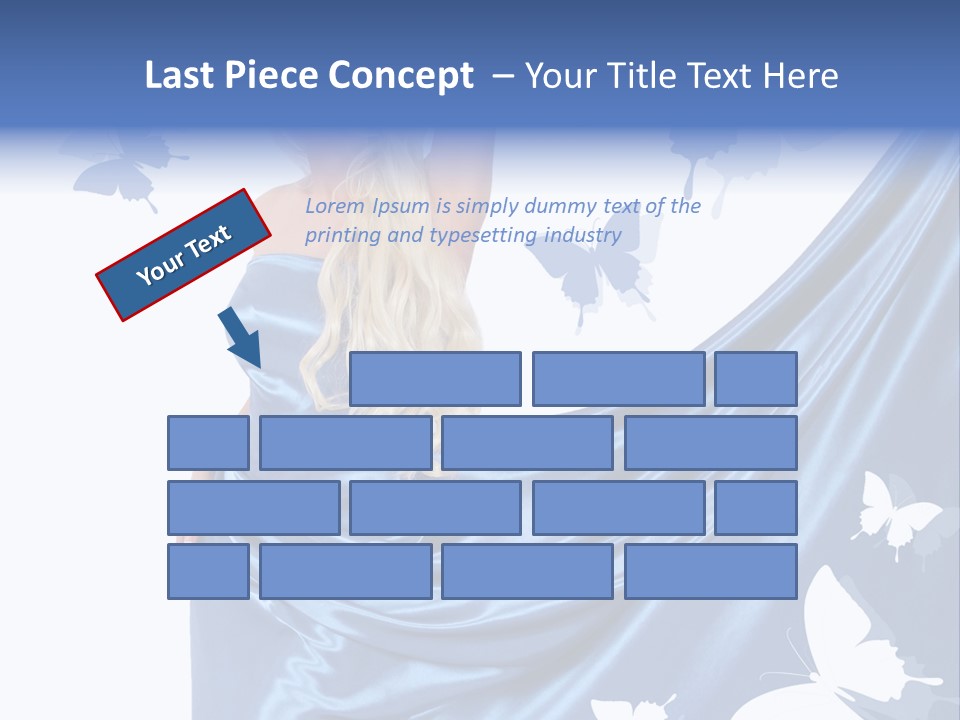 Last Piece Concept – Your Title Text Here

Your Text

Lorem Ipsum is simply dummy text of the printing and typesetting industry